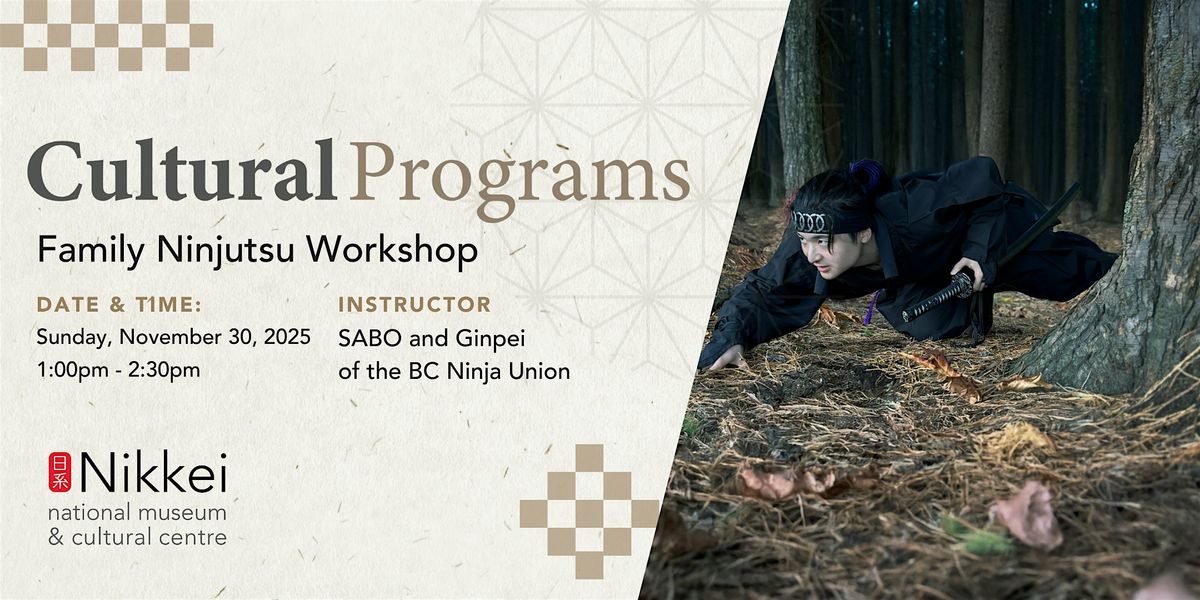 Cultural Programs

Family Ninjutsu Workshop

DATE & TIME:
Sunday, November 30, 2025
1:00pm - 2:30pm

INSTRUCTOR
SABO and Ginpei
of the BC Ninja Union

日系 Nikkei
national museum
& cultural centre